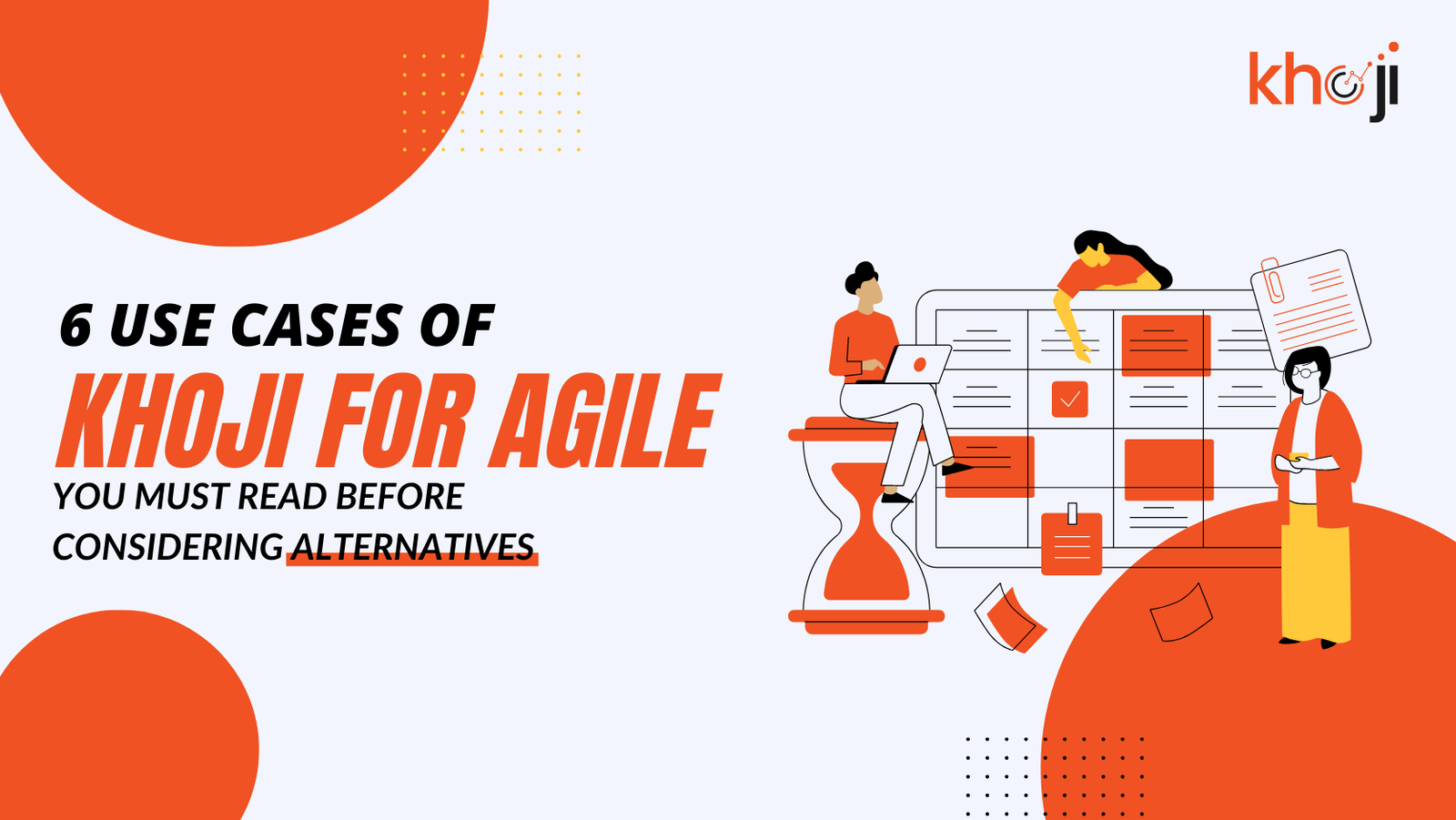 khoji

6 USE CASES OF
KHOJI FOR AGILE
YOU MUST READ BEFORE CONSIDERING ALTERNATIVES